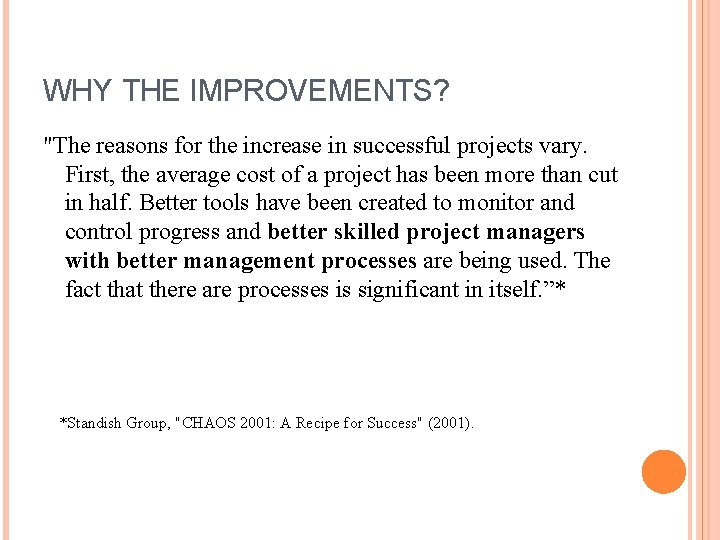 WHY THE IMPROVEMENTS?

"The reasons for the increase in successful projects vary. First, the average cost of a project has been more than cut in half. Better tools have been created to monitor and control progress and better skilled project managers with better management processes are being used. The fact that there are processes is significant in itself.”*

*Standish Group, "CHAOS 2001: A Recipe for Success" (2001).